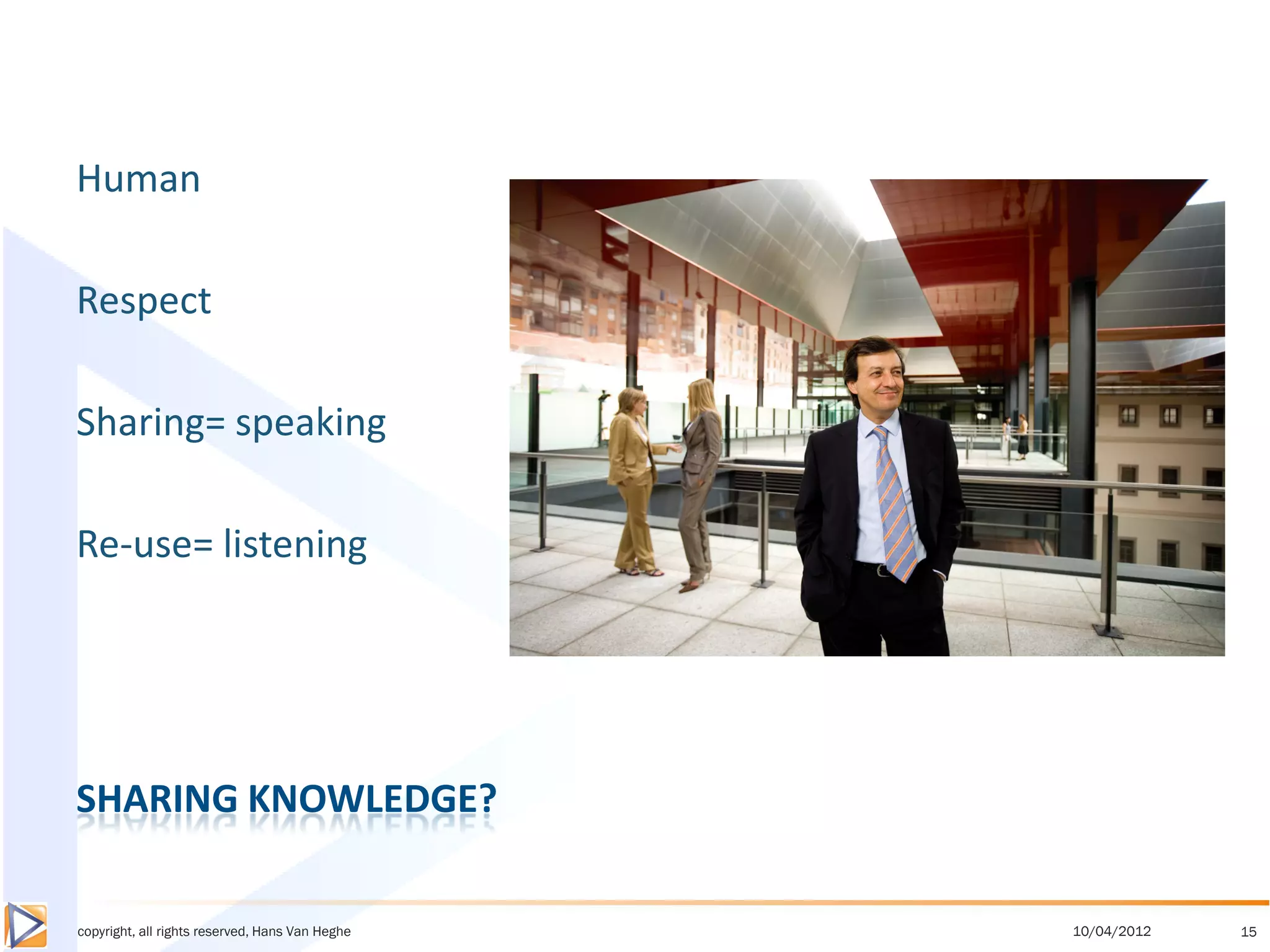 Human

Respect

Sharing= speaking

Re-use= listening

SHARING KNOWLEDGE?

copyright, all rights reserved, Hans Van Heghe

10/04/2012

15